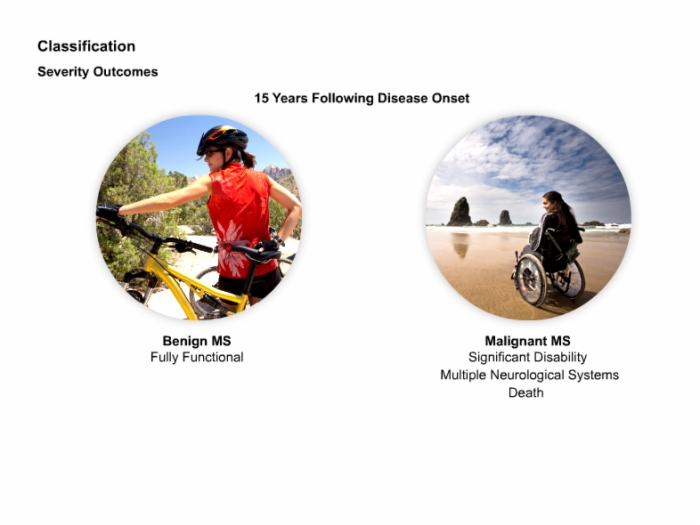 Classification

Severity Outcomes

15 Years Following Disease Onset

Benign MS
Fully Functional

Malignant MS
Significant Disability
Multiple Neurological Systems
Death